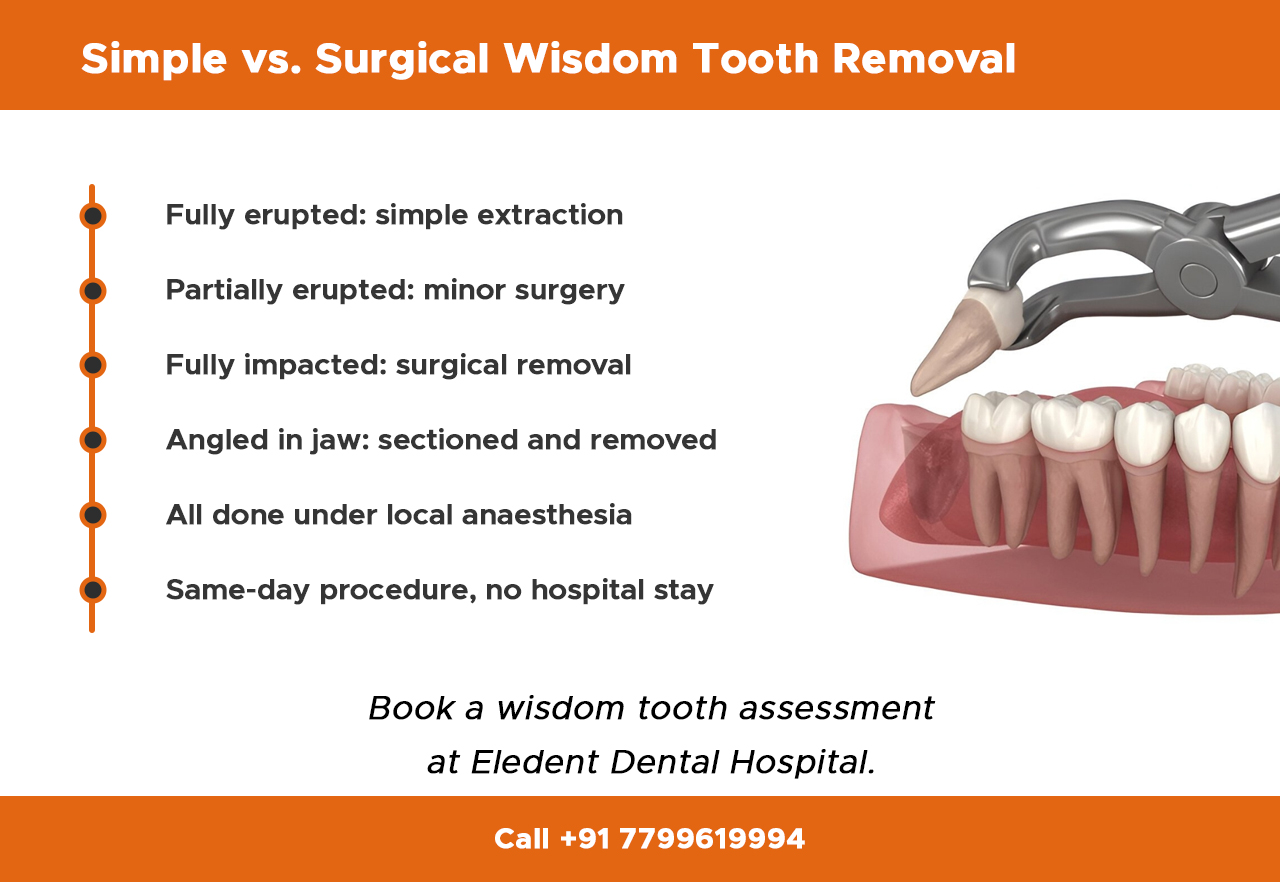 Simple vs. Surgical Wisdom Tooth Removal

Fully erupted: simple extraction

Partially erupted: minor surgery

Fully impacted: surgical removal

Angled in jaw: sectioned and removed

All done under local anaesthesia

Same-day procedure, no hospital stay

Book a wisdom tooth assessment at Eledent Dental Hospital.

Call +91 7799619994